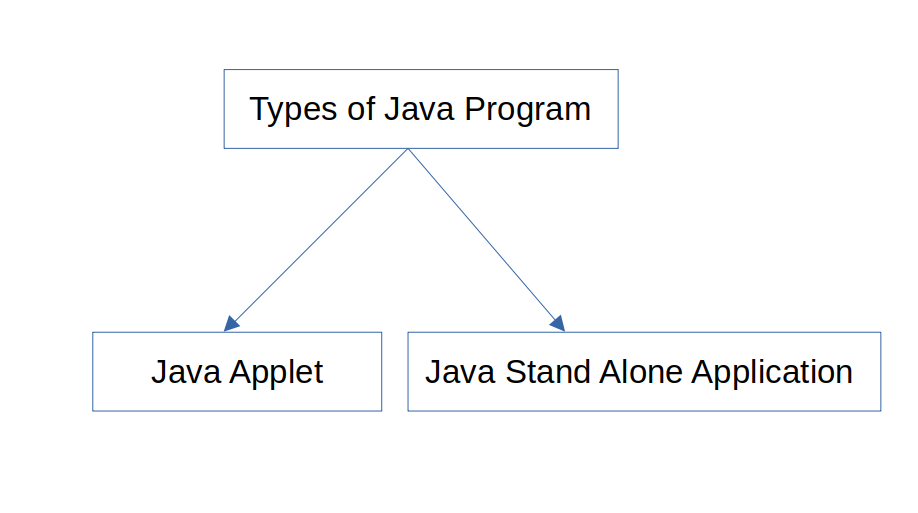 Types of Java Program

Java Applet

Java Stand Alone Application